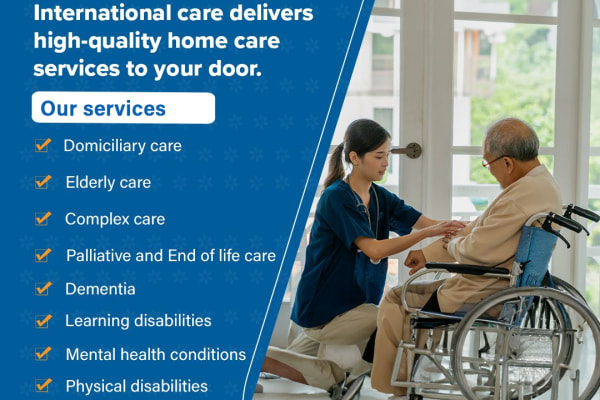 International care delivers high-quality home care services to your door.

Our services

Domiciliary care

Elderly care

Complex care

Palliative and End of life care

Dementia

Learning disabilities

Mental health conditions

Physical disabilities